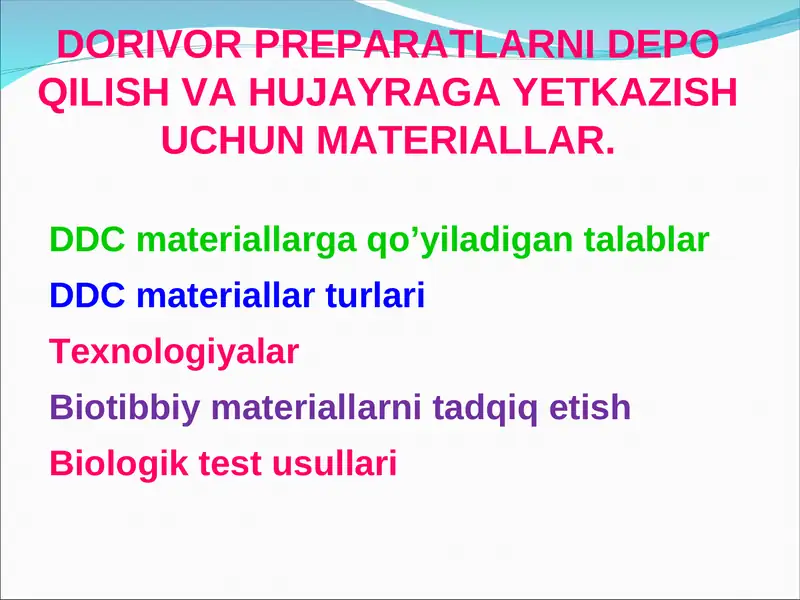 DORIVOR PREPARATLARNI DEPO QILISH VA HUJAYRAGA YETKAZISH UCHUN MATERIALLAR.

DDC materiallarga qo’yiladigan talablar

DDC materiallar turlari

Texnologiyalar

Biotibbiy materiallarni tadqiq etish

Biologik test usullari